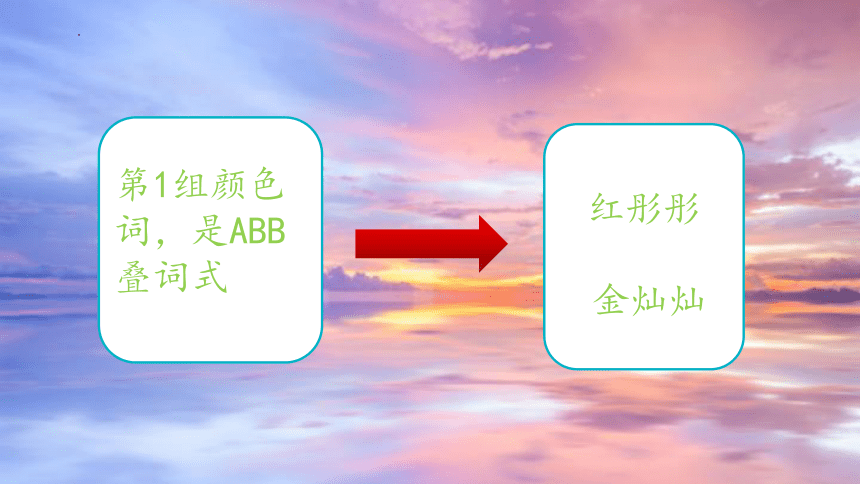 第1组颜色词，是ABB叠词式

红彤彤

金灿灿